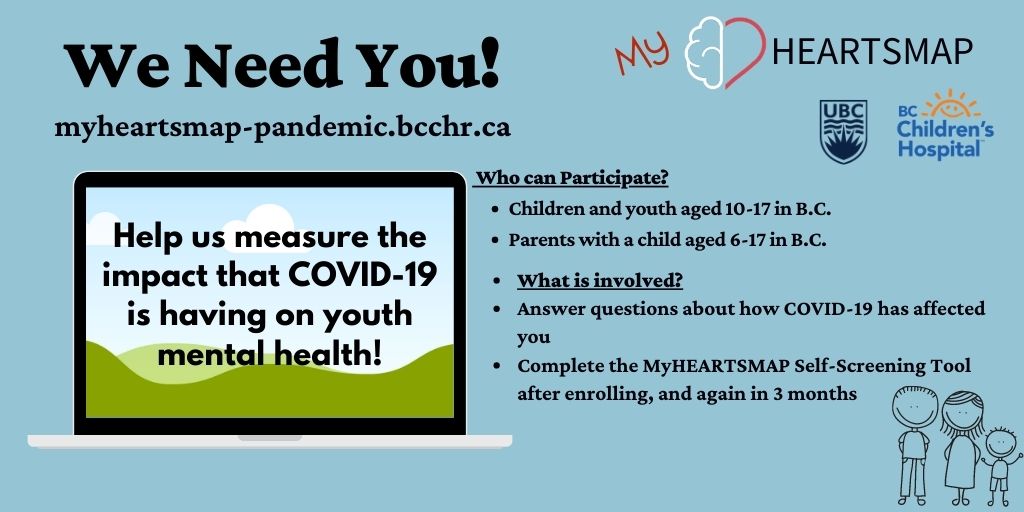 We Need You!

myheartsmap-pandemic.bcchr.ca

MY HEARTSMAP

UBC

BC Children's Hospital

Help us measure the impact that COVID-19 is having on youth mental health!

Who can Participate?

- Children and youth aged 10-17 in B.C.
- Parents with a child aged 6-17 in B.C.

- What is involved?
- Answer questions about how COVID-19 has affected you
- Complete the MyHEARTSMAP Self-Screening Tool after enrolling, and again in 3 months